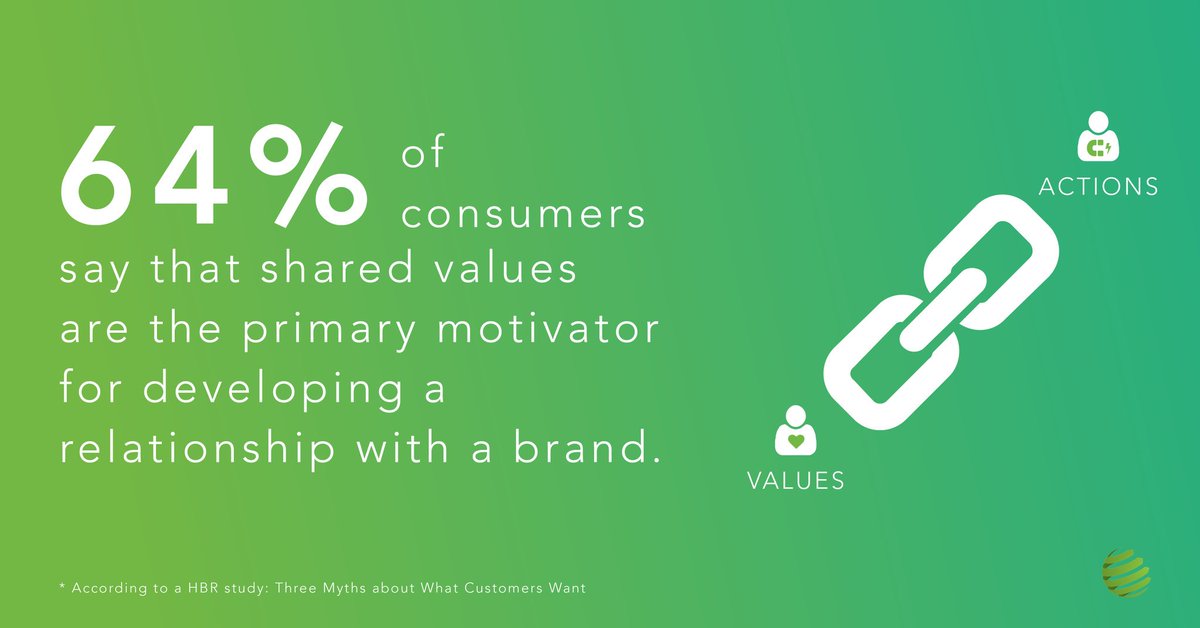 64% of consumers say that shared values are the primary motivator for developing a relationship with a brand.

ACTIONS

VALUES

* According to a HBR study: Three Myths about What Customers Want